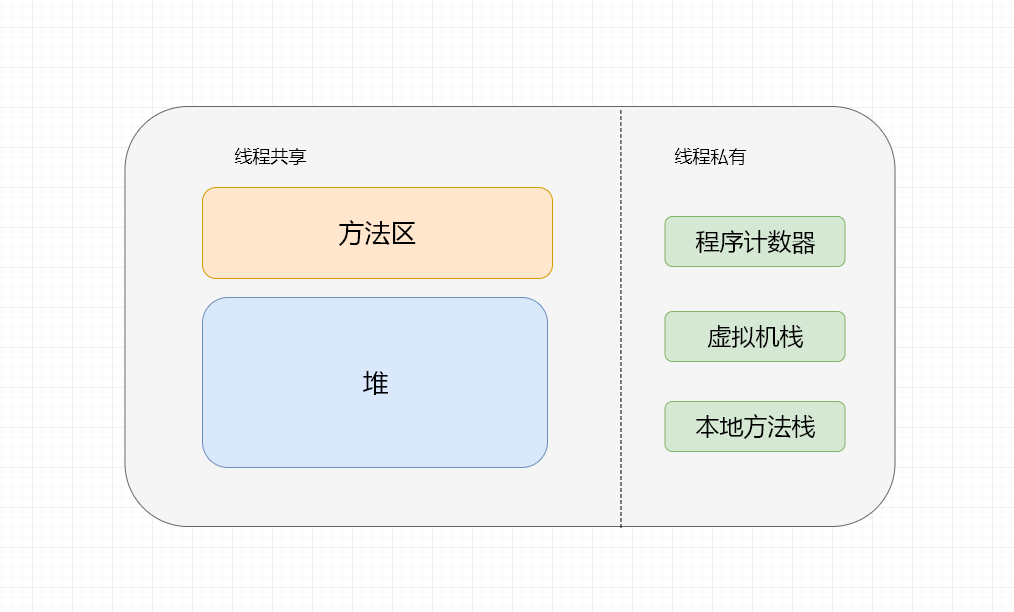 线程共享

方法区

堆

线程私有

程序计数器

虚拟机栈

本地方法栈